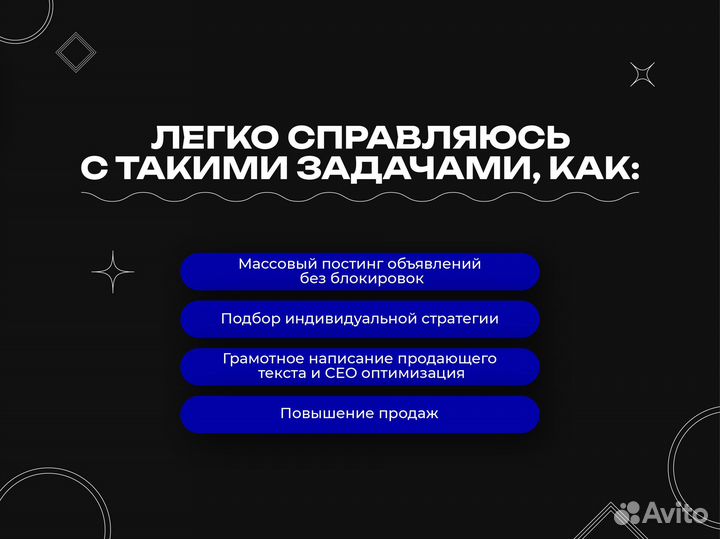 ЛЕГКО СПРАВЛЯЮСЬ С ТАКИМИ ЗАДАЧАМИ, КАК:

Массовый постинг объявлений без блокировок

Подбор индивидуальной стратегии

Грамотное написание продающего текста и СЕО оптимизация

Повышение продаж

Avito